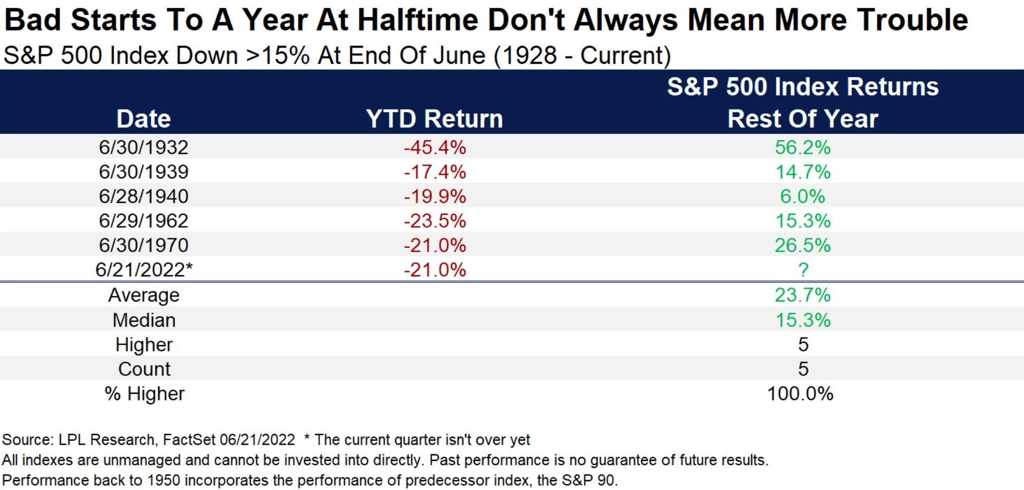 Bad Starts To A Year At Halftime Don't Always Mean More Trouble
S&P 500 Index Down >15% At End Of June (1928 - Current)

| Date | YTD Return | S&P 500 Index Returns Rest Of Year |
|---|---|---|
| 6/30/1932 | -45.4% | 56.2% |
| 6/30/1939 | -17.4% | 14.7% |
| 6/28/1940 | -19.9% | 6.0% |
| 6/29/1962 | -23.5% | 15.3% |
| 6/30/1970 | -21.0% | 26.5% |
| 6/21/2022* | -21.0% | ? |
| Average | | 23.7% |
| Median | | 15.3% |
| Higher | | 5 |
| Count | | 5 |
| % Higher | | 100.0% |

Source: LPL Research, FactSet 06/21/2022 * The current quarter isn't over yet
All indexes are unmanaged and cannot be invested into directly. Past performance is no guarantee of future results.
Performance back to 1950 incorporates the performance of predecessor index, the S&P 90.